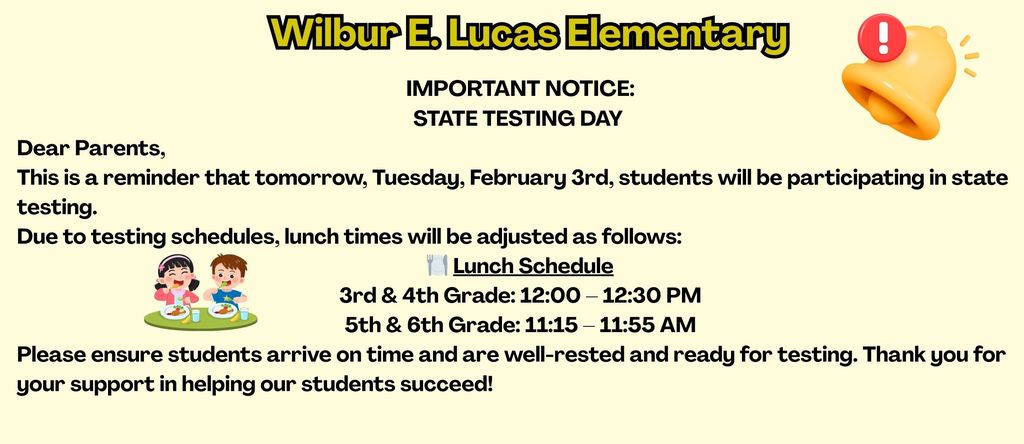 Wilbur E. Lucas Elementary

IMPORTANT NOTICE:
STATE TESTING DAY

Dear Parents,
This is a reminder that tomorrow, Tuesday, February 3rd, students will be participating in state testing.
Due to testing schedules, lunch times will be adjusted as follows:

Lunch Schedule
3rd & 4th Grade: 12:00 – 12:30 PM
5th & 6th Grade: 11:15 – 11:55 AM

Please ensure students arrive on time and are well-rested and ready for testing. Thank you for your support in helping our students succeed!